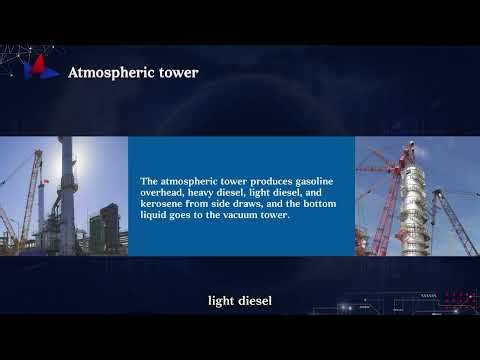 Atmospheric tower

The atmospheric tower produces gasoline overhead, heavy diesel, light diesel, and kerosene from side draws, and the bottom liquid goes to the vacuum tower.

light diesel